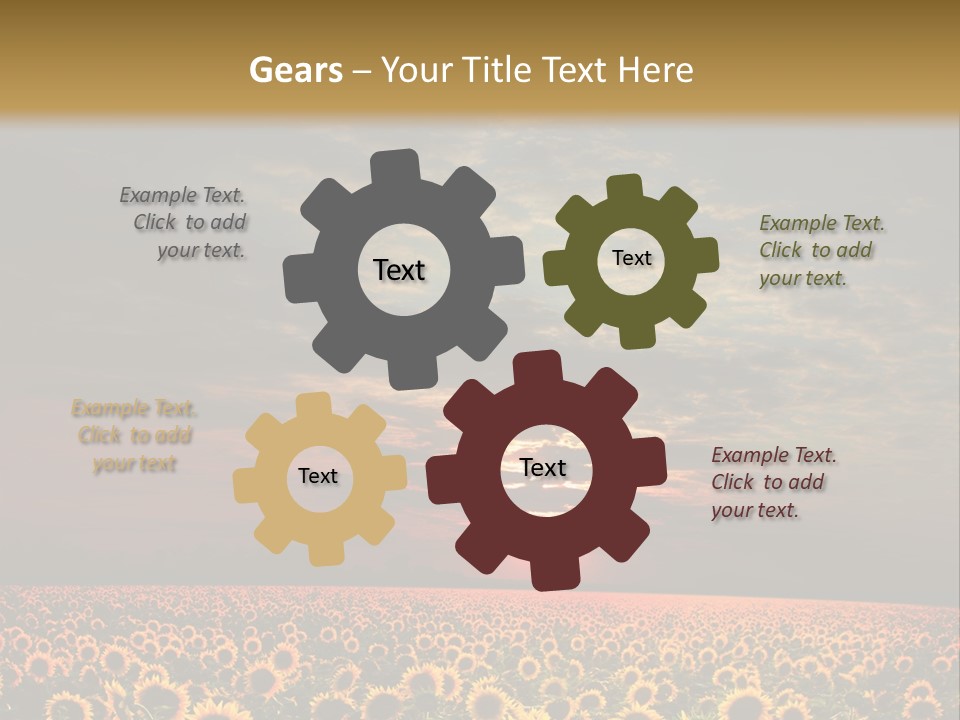 Gears – Your Title Text Here

Example Text. Click to add your text.

Text

Text

Example Text. Click to add your text.

Example Text. Click to add your text

Text

Text

Example Text. Click to add your text.